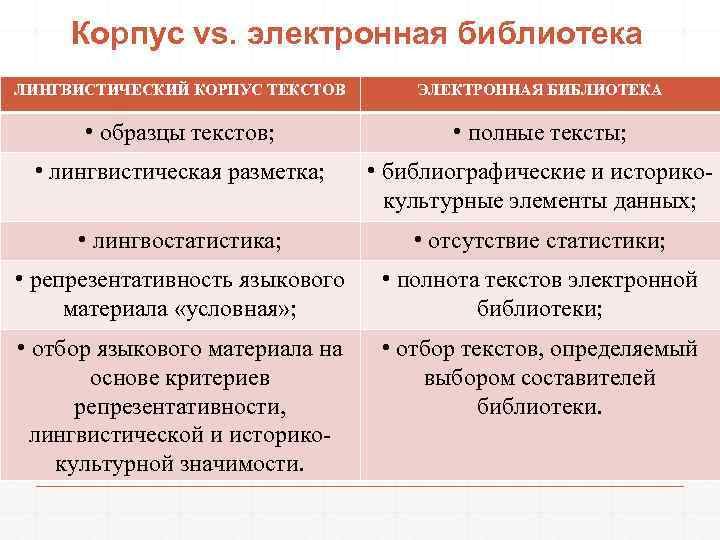 Корпус vs. электронная библиотека

| ЛИНГВИСТИЧЕСКИЙ КОРПУС ТЕКСТОВ | ЭЛЕКТРОННАЯ БИБЛИОТЕКА |
|---|---|
| • образцы текстов; | • полные тексты; |
| • лингвистическая разметка; | • библиографические и историко-культурные элементы данных; |
| • лингвостатистика; | • отсутствие статистики; |
| • репрезентативность языкового материала «условная»; | • полнота текстов электронной библиотеки; |
| • отбор языкового материала на основе критериев репрезентативности, лингвистической и историко-культурной значимости. | • отбор текстов, определяемый выбором составителей библиотеки. |